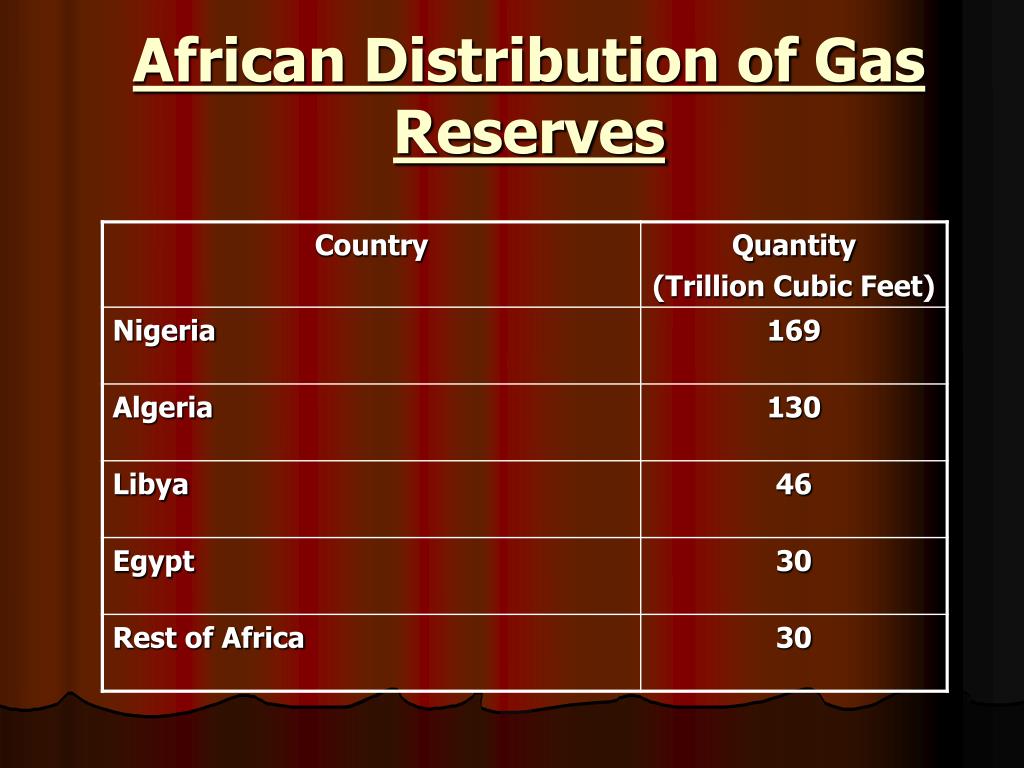 African Distribution of Gas Reserves

| Country | Quantity (Trillion Cubic Feet) |
|---|---|
| Nigeria | 169 |
| Algeria | 130 |
| Libya | 46 |
| Egypt | 30 |
| Rest of Africa | 30 |